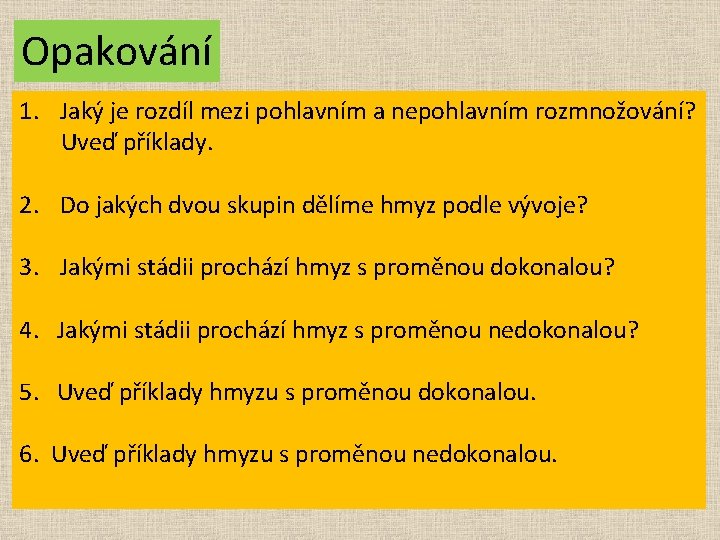 Opakování

1. Jaký je rozdíl mezi pohlavním a nepohlavním rozmnožování? Uveď příklady.

2. Do jakých dvou skupin dělíme hmyz podle vývoje?

3. Jakými stádii prochází hmyz s proměnou dokonalou?

4. Jakými stádii prochází hmyz s proměnou nedokonalou?

5. Uveď příklady hmyzu s proměnou dokonalou.

6. Uveď příklady hmyzu s proměnou nedokonalou.